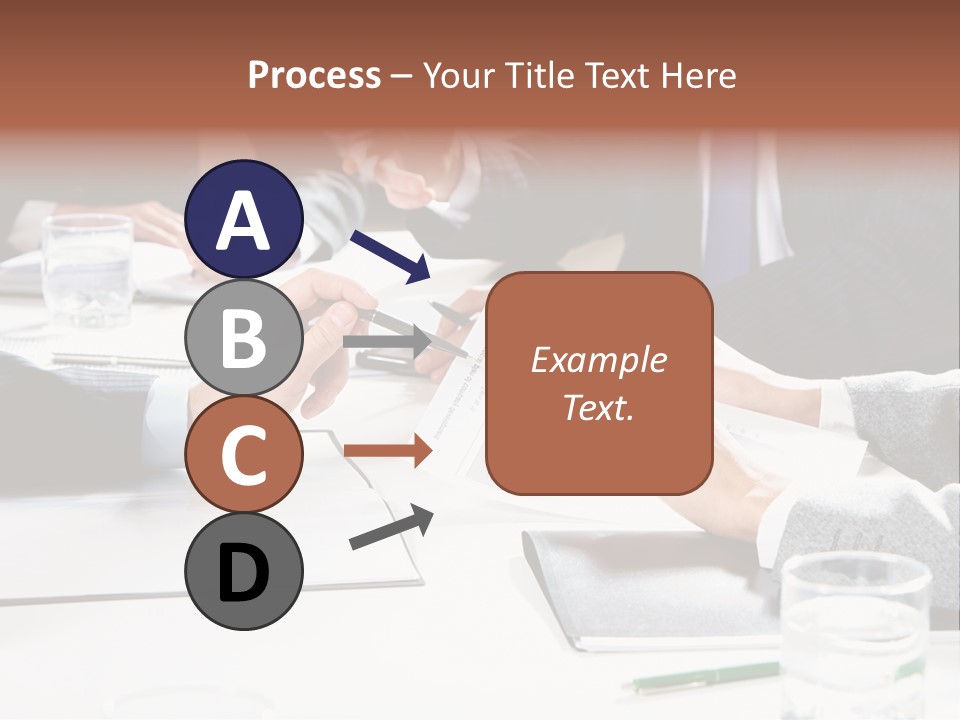 Process – Your Title Text Here

A

B

C

D

Example Text.